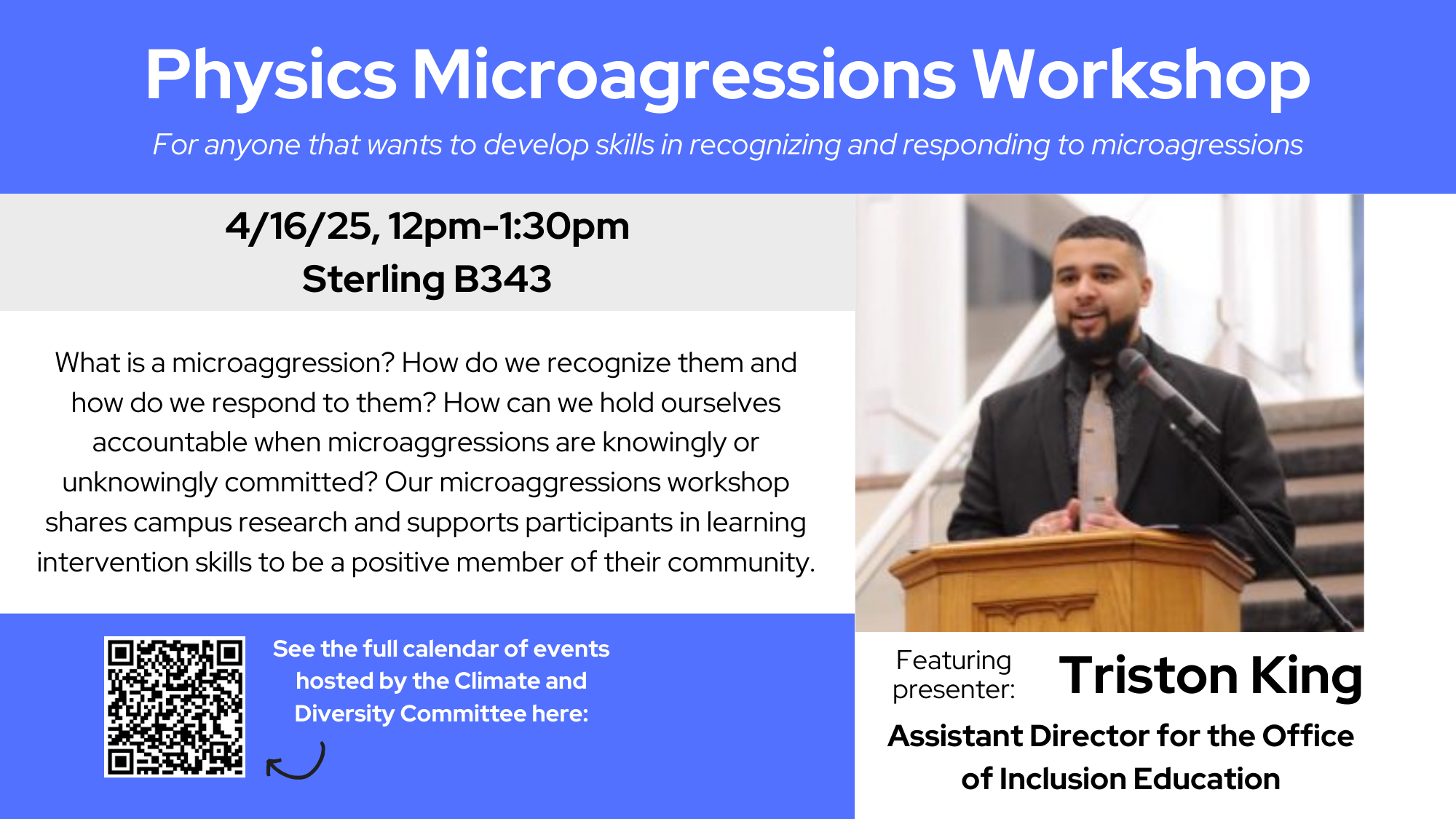 Physics Microagressions Workshop

For anyone that wants to develop skills in recognizing and responding to microagressions

4/16/25, 12pm-1:30pm
Sterling B343

What is a microaggression? How do we recognize them and how do we respond to them? How can we hold ourselves accountable when microaggressions are knowingly or unknowingly committed? Our microaggressions workshop shares campus research and supports participants in learning intervention skills to be a positive member of their community.

See the full calendar of events hosted by the Climate and Diversity Committee here:

Featuring presenter: Triston King

Assistant Director for the Office of Inclusion Education